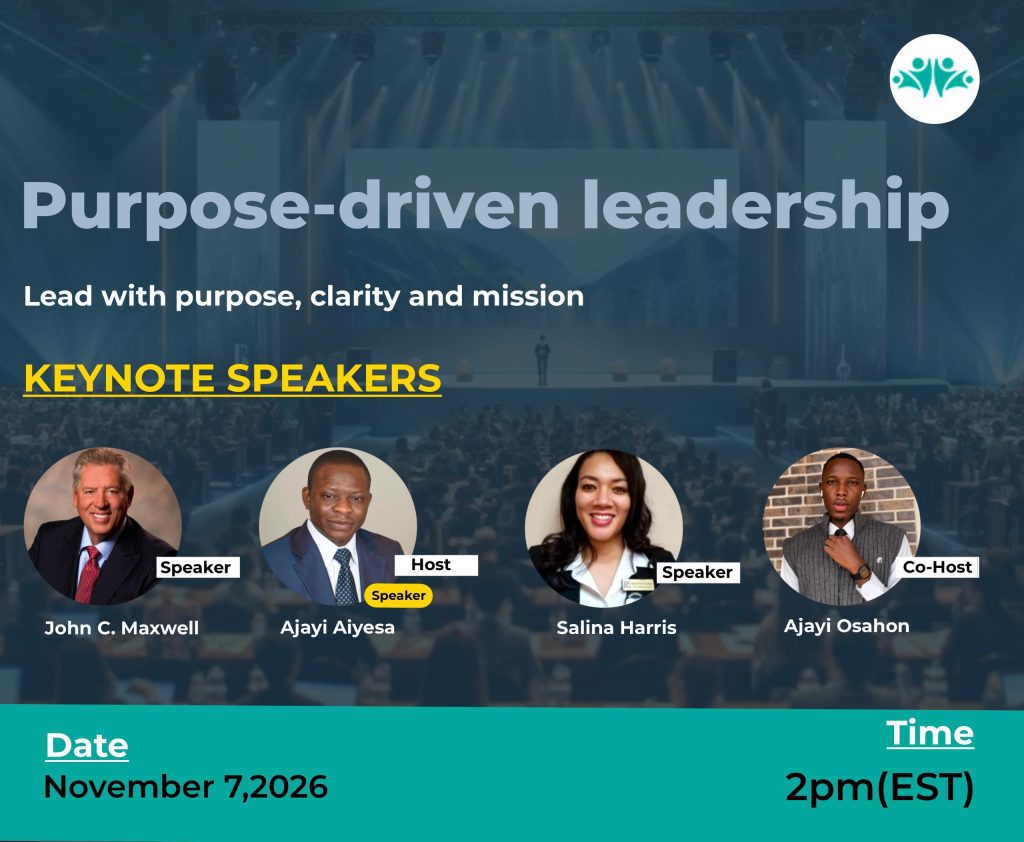 Purpose-driven leadership

Lead with purpose, clarity and mission

KEYNOTE SPEAKERS

Speaker
John C. Maxwell

Host
Speaker
Ajayi Aiyesa

Speaker
Salina Harris

Co-Host
Ajayi Osahon

Date
November 7,2026

Time
2pm(EST)